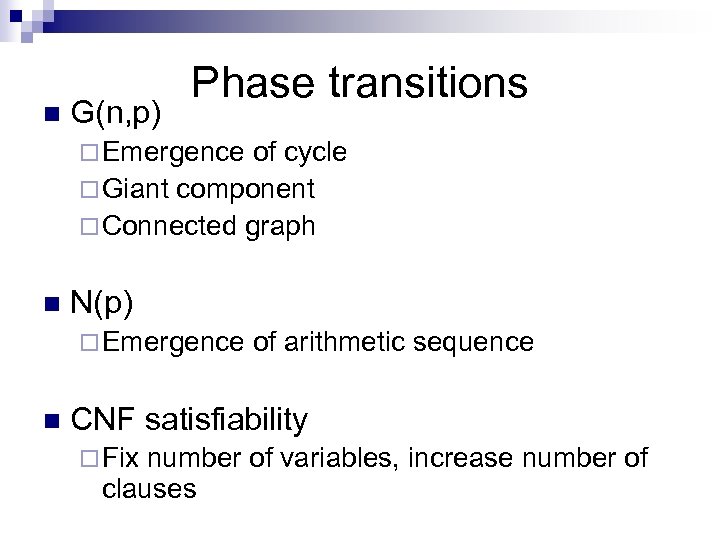 Phase transitions

■ G(n,p)
□ Emergence of cycle
□ Giant component
□ Connected graph

■ N(p)
□ Emergence of arithmetic sequence

■ CNF satisfiability
□ Fix number of variables, increase number of clauses